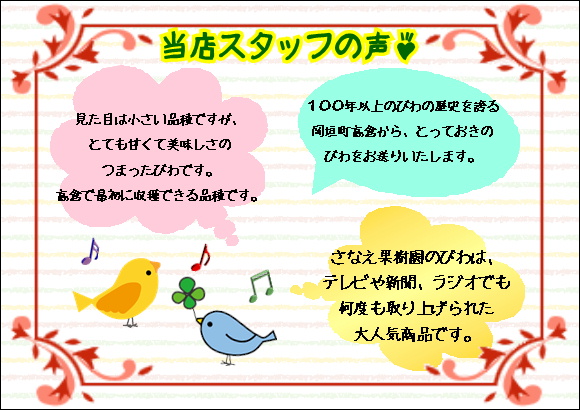 当店スタッフの声

見た目は小さい品種ですが、
とても甘くて美味しさの
つまったびわです。
高倉で最初に収穫できる品種です。

100年以上のびわの歴史を誇る
岡垣町高倉から、とっておきの
びわをお送りいたします。

さなえ果樹園のびわは、
テレビや新聞、ラジオでも
何度も取り上げられた
大人気商品です。